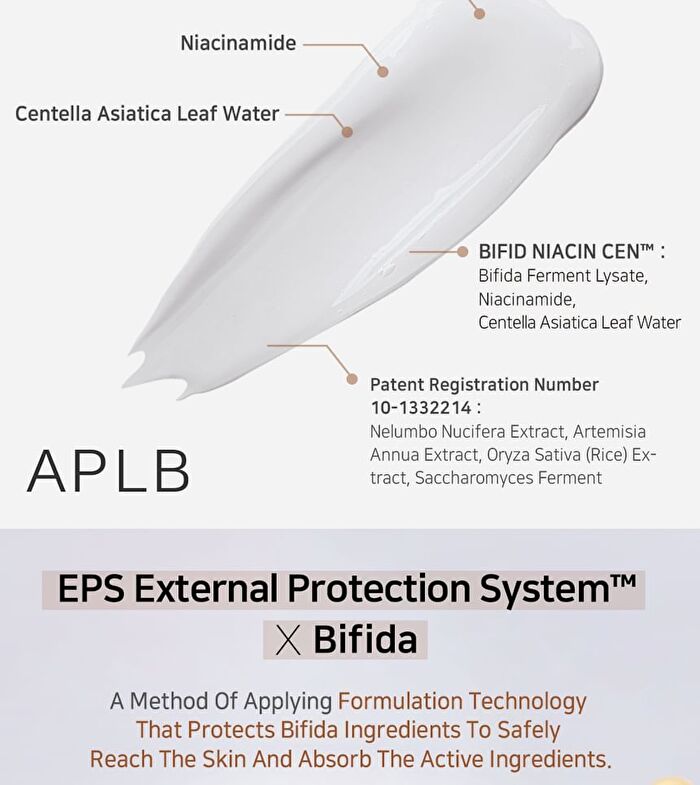 Niacinamide

Centella Asiatica Leaf Water

BIFID NIACIN CEN™ :
Bifida Ferment Lysate, Niacinamide, Centella Asiatica Leaf Water

Patent Registration Number 10-1332214 :
Nelumbo Nucifera Extract, Artemisia Annua Extract, Oryza Sativa (Rice) Extract, Saccharomyces Ferment

APLB

EPS External Protection System™
X Bifida

A Method Of Applying Formulation Technology That Protects Bifida Ingredients To Safely Reach The Skin And Absorb The Active Ingredients.